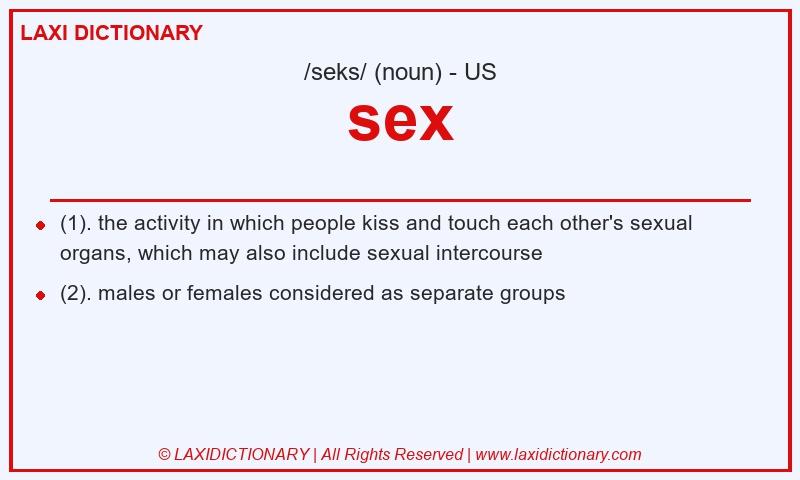 LAXI DICTIONARY

/seks/ (noun) - US

sex

(1). the activity in which people kiss and touch each other's sexual organs, which may also include sexual intercourse

(2). males or females considered as separate groups

© LAXIDICTIONARY | All Rights Reserved | www.laxidictionary.com